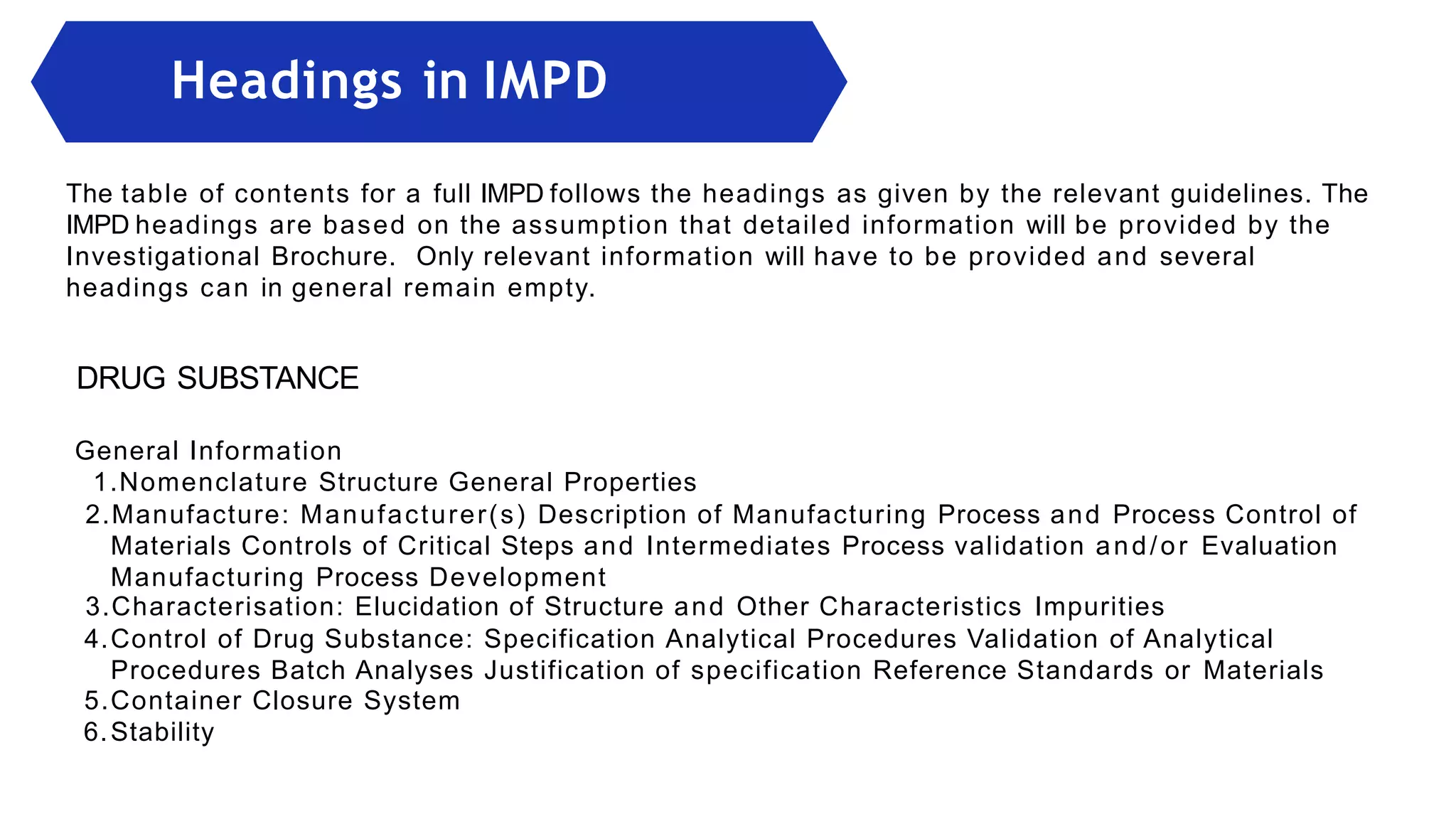 Headings in IMPD

The table of contents for a full IMPD follows the headings as given by the relevant guidelines. The IMPD headings are based on the assumption that detailed information will be provided by the Investigational Brochure.  Only relevant information will have to be provided and several headings can in general remain empty.

DRUG SUBSTANCE

General Information
1. Nomenclature Structure General Properties
2. Manufacture: Manufacturer(s) Description of Manufacturing Process and Process Control of Materials Controls of Critical Steps and Intermediates Process validation and/or Evaluation Manufacturing Process Development
3. Characterisation: Elucidation of Structure and Other Characteristics Impurities
4. Control of Drug Substance: Specification Analytical Procedures Validation of Analytical Procedures Batch Analyses Justification of specification Reference Standards or Materials
5. Container Closure System
6. Stability